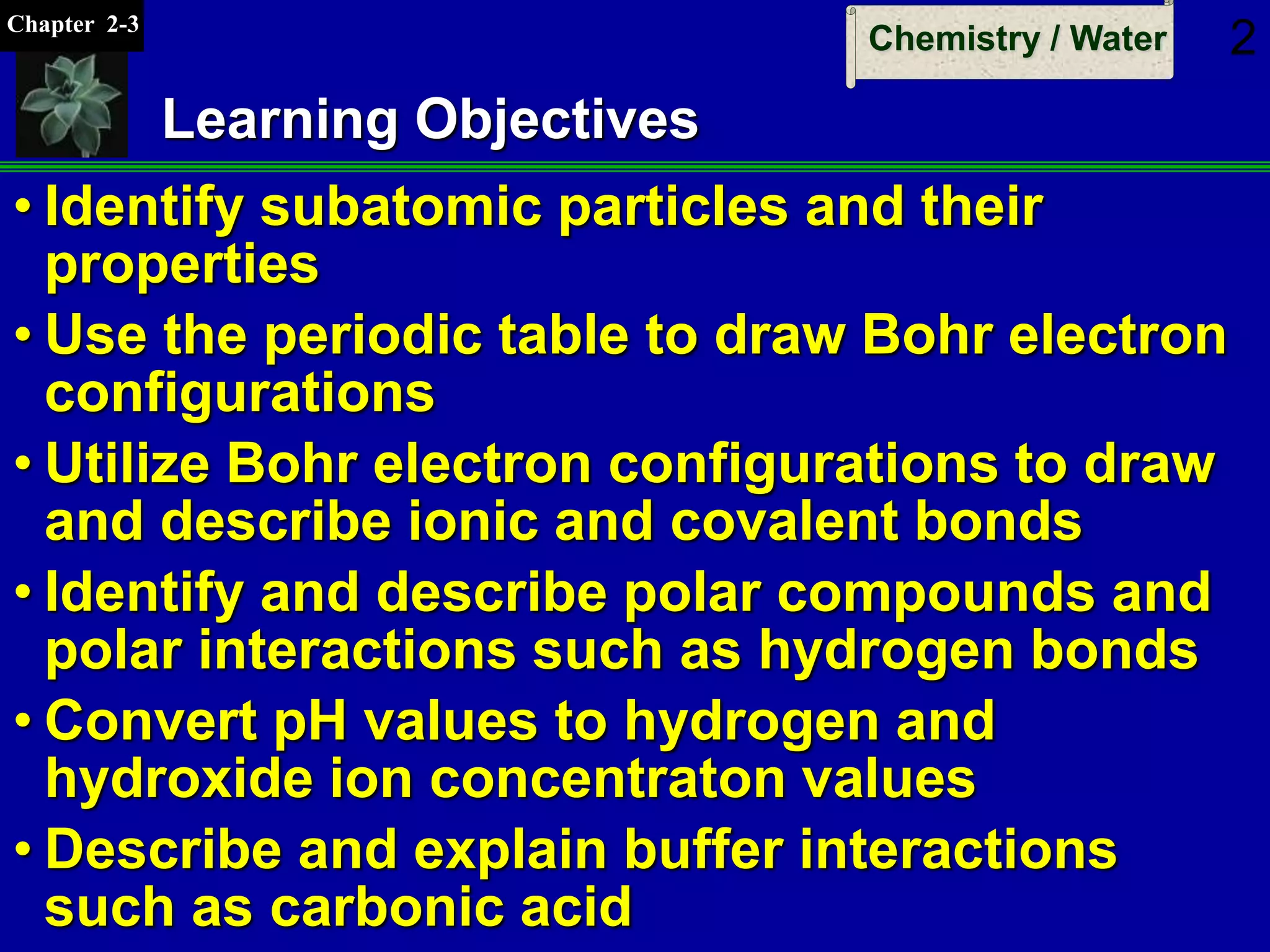 Chapter 2-3

Chemistry / Water

2

Learning Objectives

• Identify subatomic particles and their properties

• Use the periodic table to draw Bohr electron configurations

• Utilize Bohr electron configurations to draw and describe ionic and covalent bonds

• Identify and describe polar compounds and polar interactions such as hydrogen bonds

• Convert pH values to hydrogen and hydroxide ion concentraton values

• Describe and explain buffer interactions such as carbonic acid